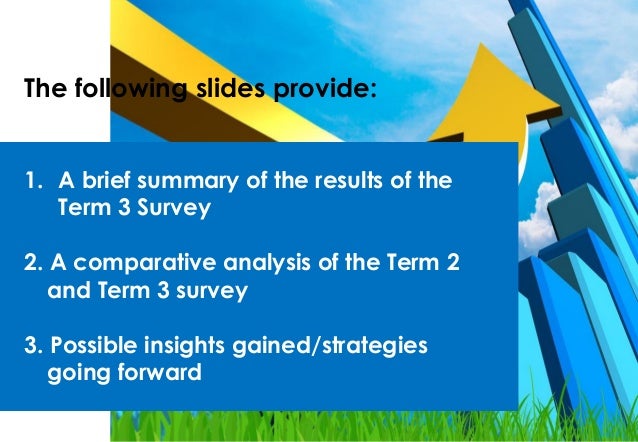 The following slides provide:

1. A brief summary of the results of the Term 3 Survey

2. A comparative analysis of the Term 2 and Term 3 survey

3. Possible insights gained/strategies going forward